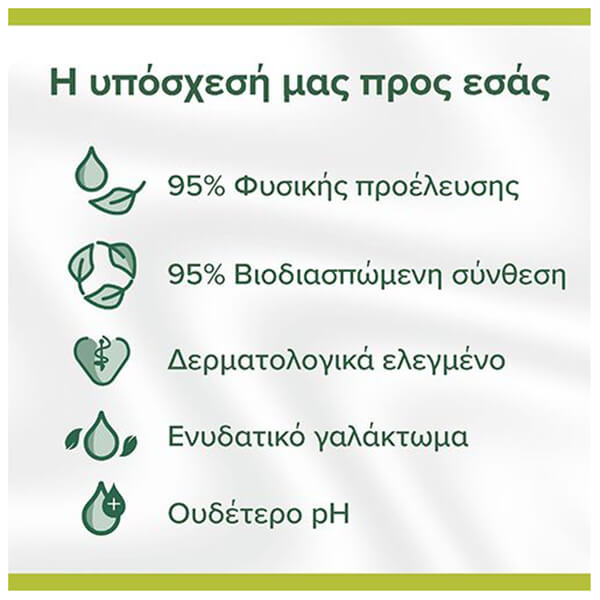 Η υπόσχεσή μας προς εσάς

95% Φυσικής προέλευσης

95% Βιοδιασπώμενη σύνθεση

Δερματολογικά ελεγμένο

Ενυδατικό γαλάκτωμα

Ουδέτερο pH